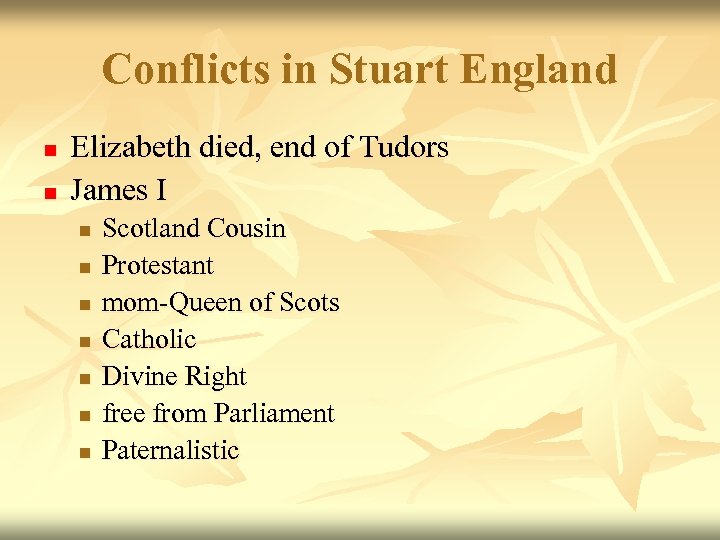 Conflicts in Stuart England

- Elizabeth died, end of Tudors
- James I
  - Scotland Cousin
  - Protestant
  - mom-Queen of Scots
  - Catholic
  - Divine Right
  - free from Parliament
  - Paternalistic